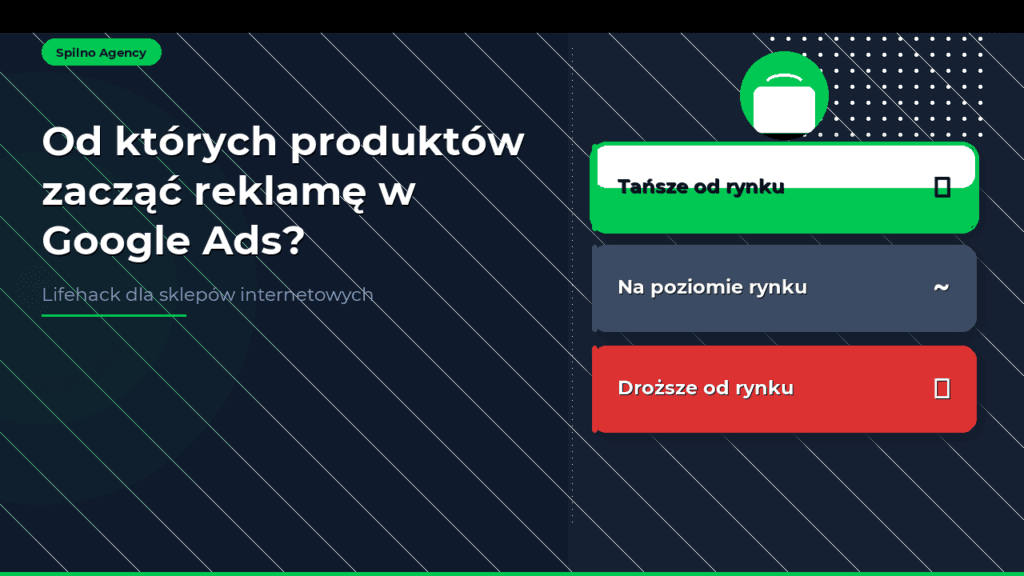 Spilno Agency

Od których produktów zacząć reklamę w Google Ads?

Lifehack dla sklepów internetowych

Tańsze od rynku

Na poziomie rynku ~

Droższe od rynku